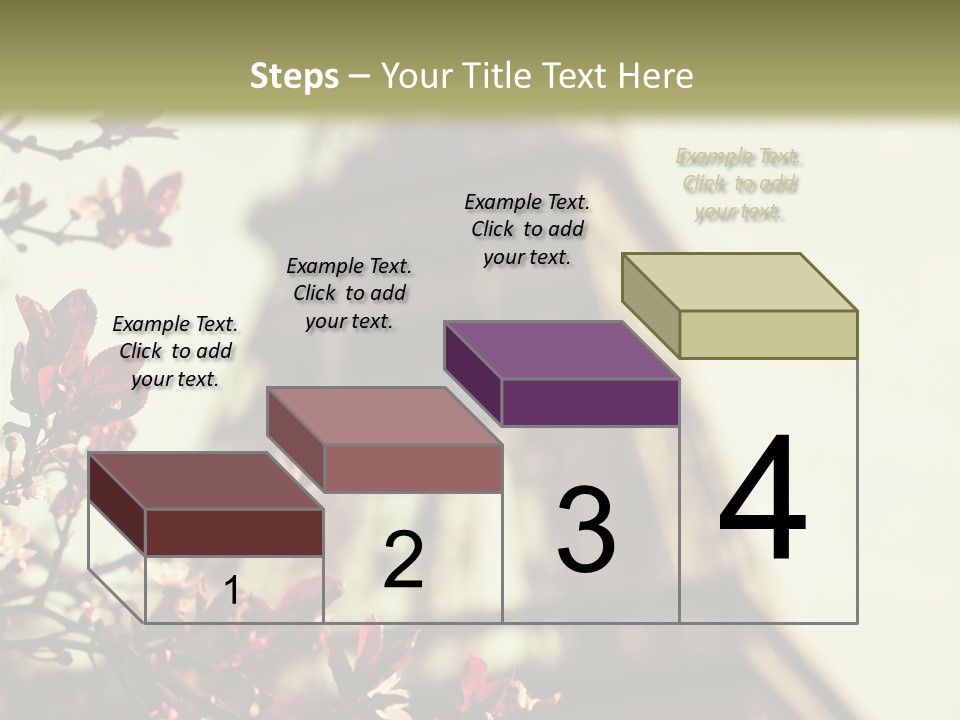 Steps – Your Title Text Here

Example Text. Click to add your text.

Example Text. Click to add your text.

Example Text. Click to add your text.

Example Text. Click to add your text.

1

2

3

4